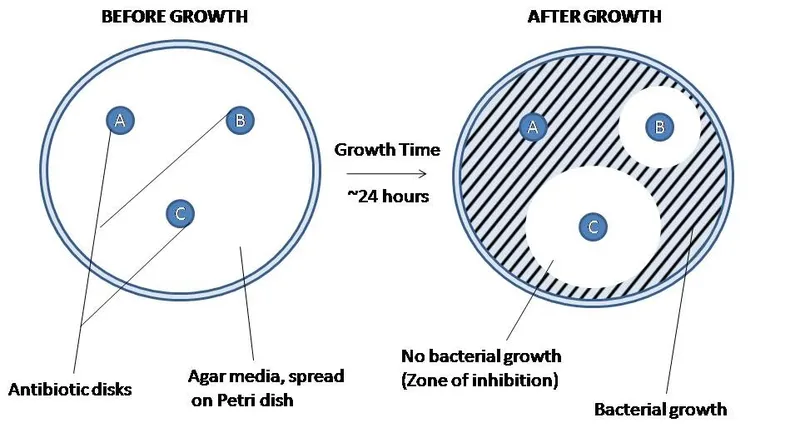 BEFORE GROWTH

AFTER GROWTH

A

B

C

Growth Time

~24 hours

A

B

C

Antibiotic disks

Agar media, spread on Petri dish

No bacterial growth (Zone of inhibition)

Bacterial growth